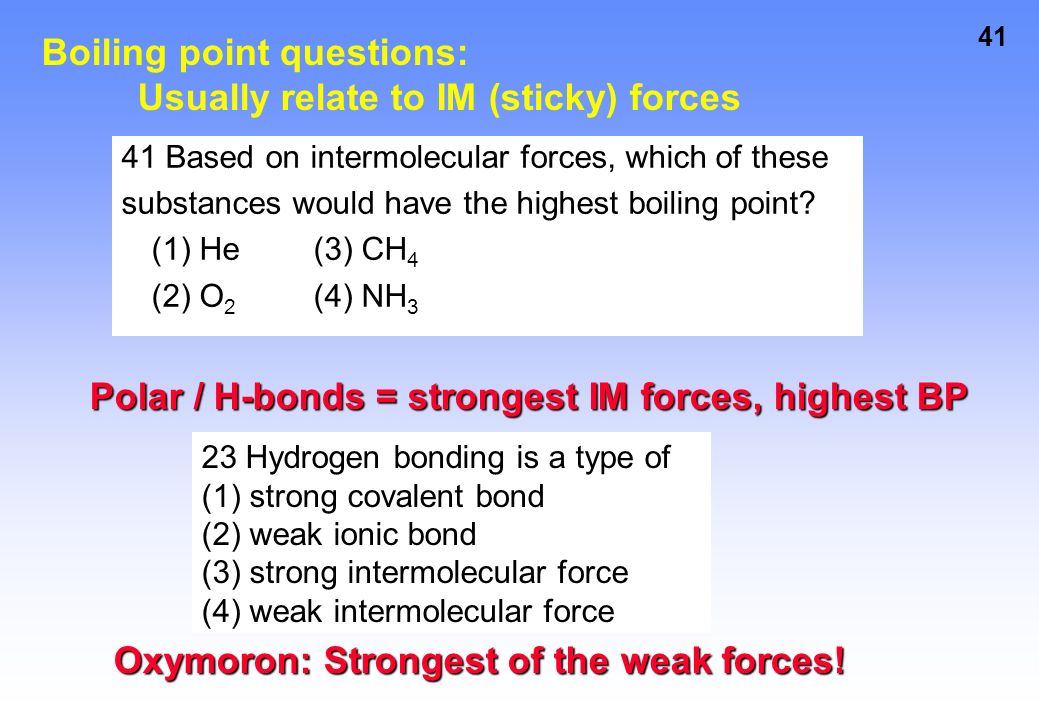 41

Boiling point questions:
Usually relate to IM (sticky) forces

41 Based on intermolecular forces, which of these substances would have the highest boiling point?
(1) He (3) $CH_4$
(2) $O_2$ (4) $NH_3$

Polar / H-bonds = strongest IM forces, highest BP

23 Hydrogen bonding is a type of
(1) strong covalent bond
(2) weak ionic bond
(3) strong intermolecular force
(4) weak intermolecular force

Oxymoron: Strongest of the weak forces!